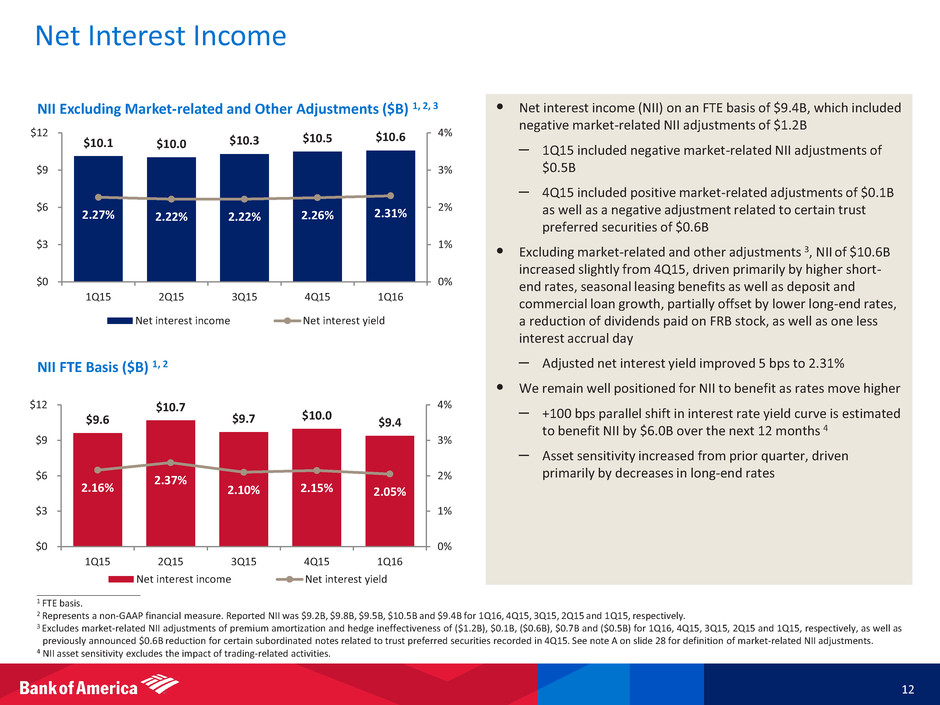 Net Interest Income

NII Excluding Market-related and Other Adjustments ($B) $^{1, 2, 3}$

$12
$9
$6
$3
$0

4%
3%
2%
1%
0%

$10.1
$10.0
$10.3
$10.5
$10.6

2.27%
2.22%
2.22%
2.26%
2.31%

1Q15
2Q15
3Q15
4Q15
1Q16

Net interest income
Net interest yield

NII FTE Basis ($B) $^{1, 2}$

$12
$9
$6
$3
$0

4%
3%
2%
1%
0%

$9.6
$10.7
$9.7
$10.0
$9.4

2.16%
2.37%
2.10%
2.15%
2.05%

1Q15
2Q15
3Q15
4Q15
1Q16

Net interest income
Net interest yield

• Net interest income (NII) on an FTE basis of $9.4B, which included negative market-related NII adjustments of $1.2B

– 1Q15 included negative market-related NII adjustments of $0.5B

– 4Q15 included positive market-related adjustments of $0.1B as well as a negative adjustment related to certain trust preferred securities of $0.6B

• Excluding market-related and other adjustments $^3$, NII of $10.6B increased slightly from 4Q15, driven primarily by higher short-end rates, seasonal leasing benefits as well as deposit and commercial loan growth, partially offset by lower long-end rates, a reduction of dividends paid on FRB stock, as well as one less interest accrual day

– Adjusted net interest yield improved 5 bps to 2.31%

• We remain well positioned for NII to benefit as rates move higher

– +100 bps parallel shift in interest rate yield curve is estimated to benefit NII by $6.0B over the next 12 months $^4$

– Asset sensitivity increased from prior quarter, driven primarily by decreases in long-end rates

$^1$ FTE basis.
$^2$ Represents a non-GAAP financial measure. Reported NII was $9.2B, $9.8B, $9.5B, $10.5B and $9.4B for 1Q16, 4Q15, 3Q15, 2Q15 and 1Q15, respectively.
$^3$ Excludes market-related NII adjustments of premium amortization and hedge ineffectiveness of ($1.2B), $0.1B, ($0.6B), $0.7B and ($0.5B) for 1Q16, 4Q15, 3Q15, 2Q15 and 1Q15, respectively, as well as previously announced $0.6B reduction for certain subordinated notes related to trust preferred securities recorded in 4Q15. See note A on slide 28 for definition of market-related NII adjustments.
$^4$ NII asset sensitivity excludes the impact of trading-related activities.

Bank of America

12